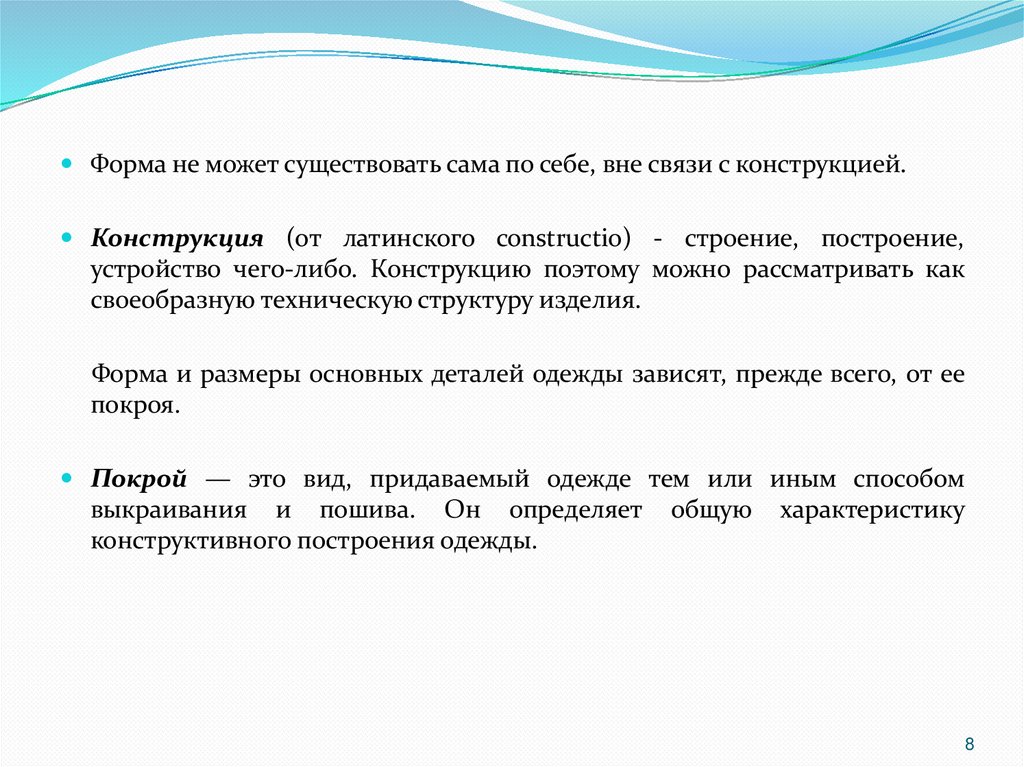 Форма не может существовать сама по себе, вне связи с конструкцией.

Конструкция (от латинского constructio) - строение, построение, устройство чего-либо. Конструкцию поэтому можно рассматривать как своеобразную техническую структуру изделия.

Форма и размеры основных деталей одежды зависят, прежде всего, от ее покроя.

Покрой — это вид, придаваемый одежде тем или иным способом выкраивания и пошива. Он определяет общую характеристику конструктивного построения одежды.

8